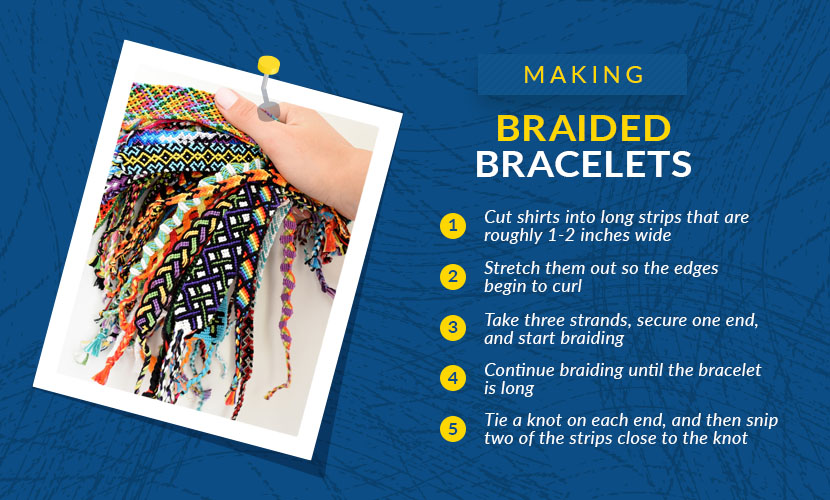 MAKING

BRAIDED
BRACELETS

1 Cut shirts into long strips that are roughly 1-2 inches wide

2 Stretch them out so the edges begin to curl

3 Take three strands, secure one end, and start braiding

4 Continue braiding until the bracelet is long

5 Tie a knot on each end, and then snip two of the strips close to the knot